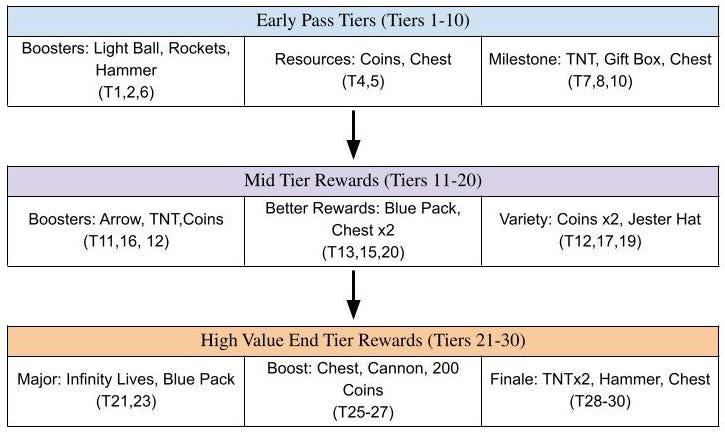 Early Pass Tiers (Tiers 1-10)

| Boosters: Light Ball, Rockets, Hammer (T1,2,6) | Resources: Coins, Chest (T4,5) | Milestone: TNT, Gift Box, Chest (T7,8,10) |
|---|---|---|

Mid Tier Rewards (Tiers 11-20)

| Boosters: Arrow, TNT,Coins (T11,16, 12) | Better Rewards: Blue Pack, Chest x2 (T13,15,20) | Variety: Coins x2, Jester Hat (T12,17,19) |
|---|---|---|

High Value End Tier Rewards (Tiers 21-30)

| Major: Infinity Lives, Blue Pack (T21,23) | Boost: Chest, Cannon, 200 Coins (T25-27) | Finale: TNTx2, Hammer, Chest (T28-30) |
|---|---|---|